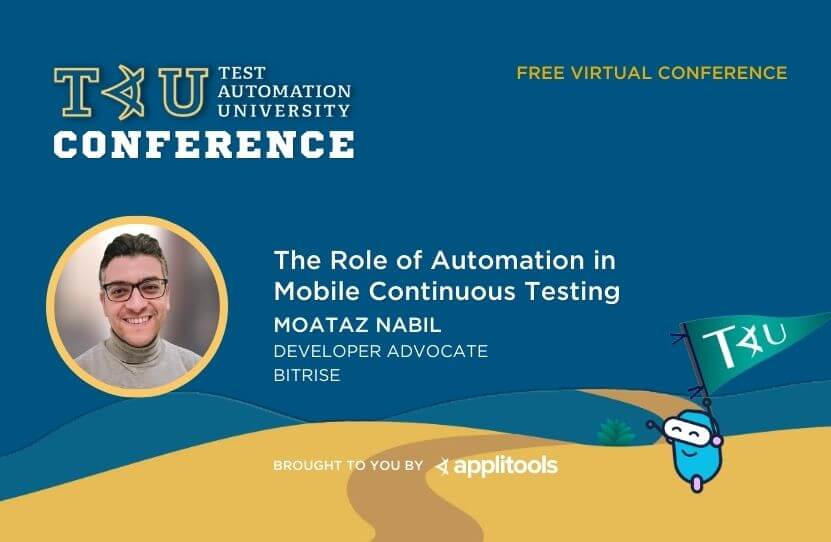 TAU TEST AUTOMATION UNIVERSITY
CONFERENCE

FREE VIRTUAL CONFERENCE

The Role of Automation in Mobile Continuous Testing

MOATAZ NABIL
DEVELOPER ADVOCATE
BITRISE

TAU

BROUGHT TO YOU BY applitools